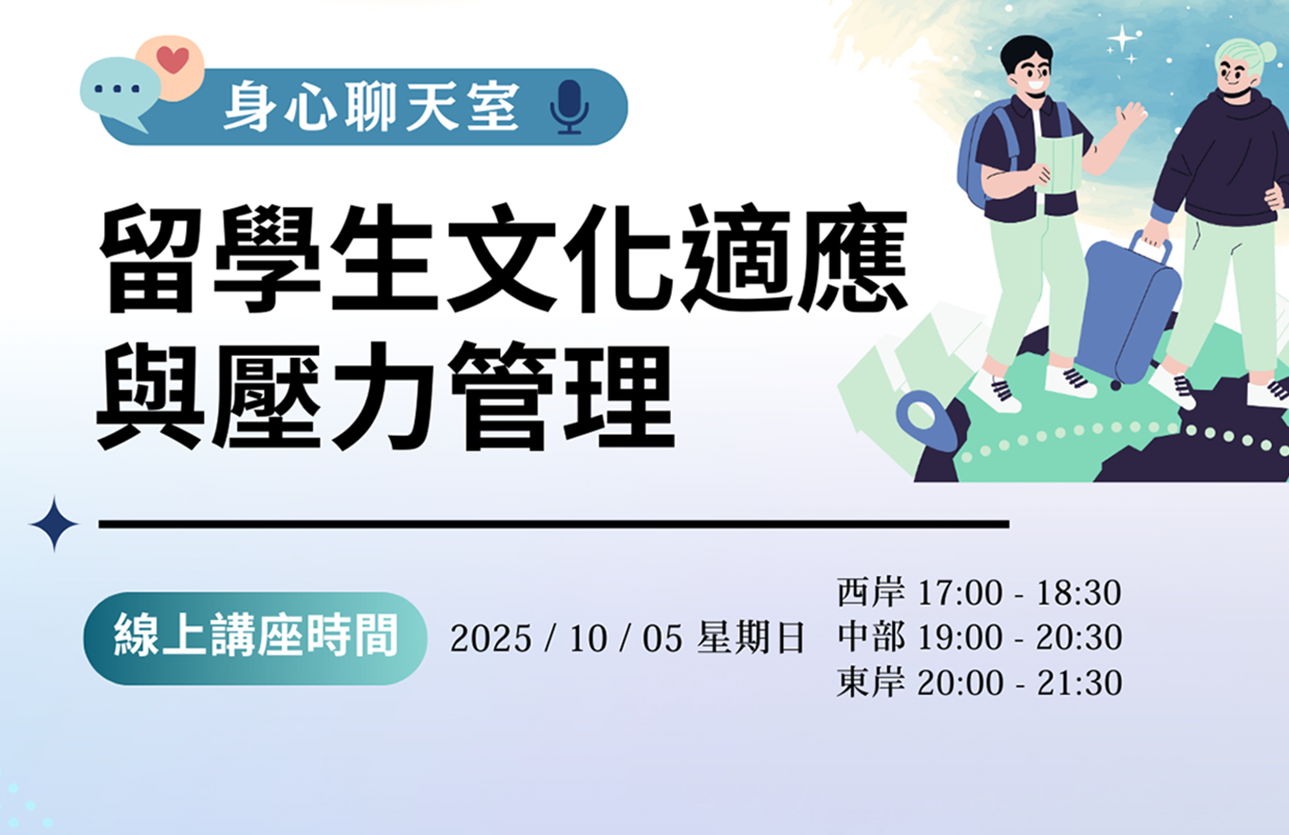 身心聊天室

留學生文化適應
與壓力管理

線上講座時間

2025 / 10 / 05 星期日

西岸 17:00 - 18:30
中部 19:00 - 20:30
東岸 20:00 - 21:30